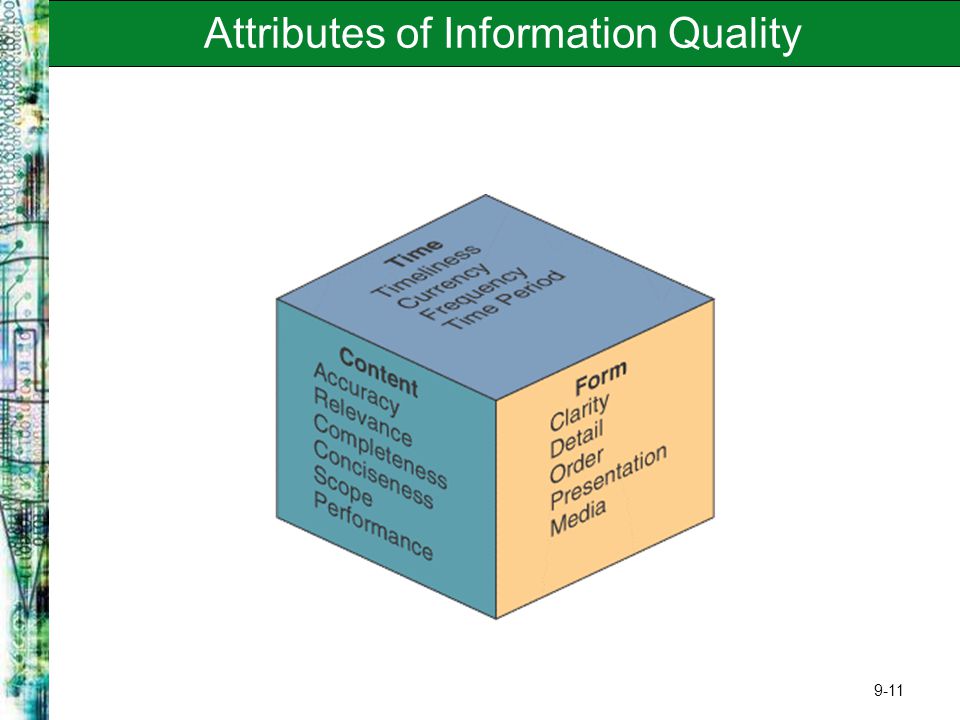 Attributes of Information Quality

Time
Timeliness
Currency
Frequency
Time Period

Content
Accuracy
Relevance
Completeness
Conciseness
Scope
Performance

Form
Clarity
Detail
Order
Presentation
Media

9-11